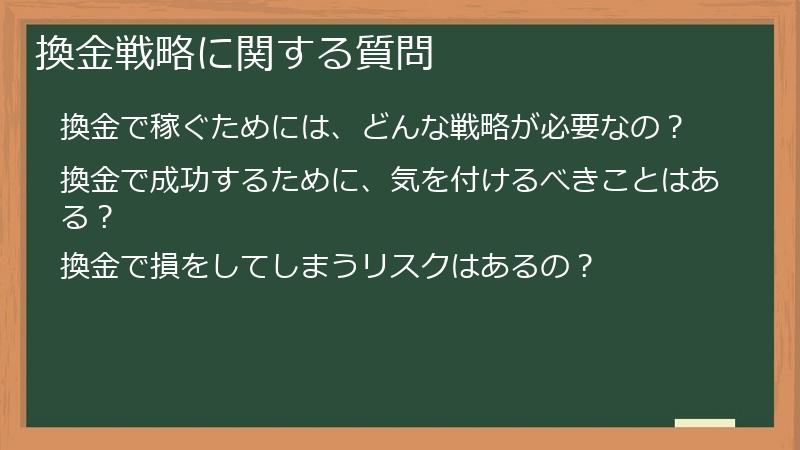 換金戦略に関する質問

換金で稼ぐためには、どんな戦略が必要なの？

換金で成功するために、気を付けるべきことはある？

換金で損をしてしまうリスクはあるの？